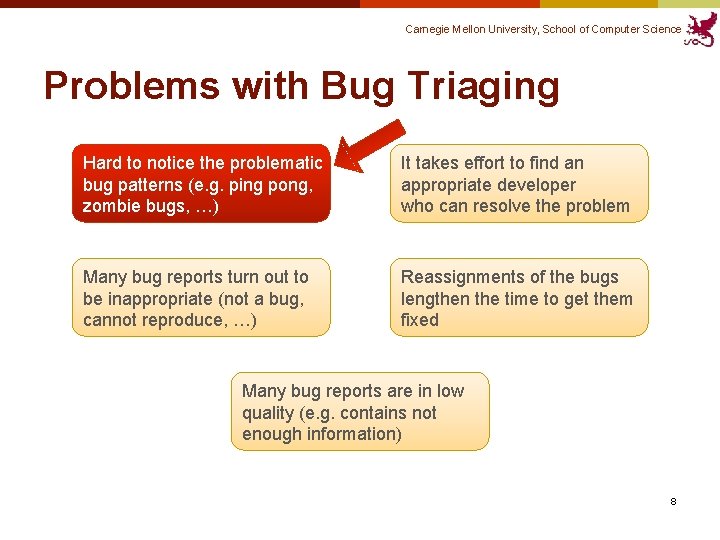 Carnegie Mellon University, School of Computer Science

Problems with Bug Triaging

Hard to notice the problematic bug patterns (e.g. ping pong, zombie bugs, …)

It takes effort to find an appropriate developer who can resolve the problem

Many bug reports turn out to be inappropriate (not a bug, cannot reproduce, …)

Reassignments of the bugs lengthen the time to get them fixed

Many bug reports are in low quality (e.g. contains not enough information)

8